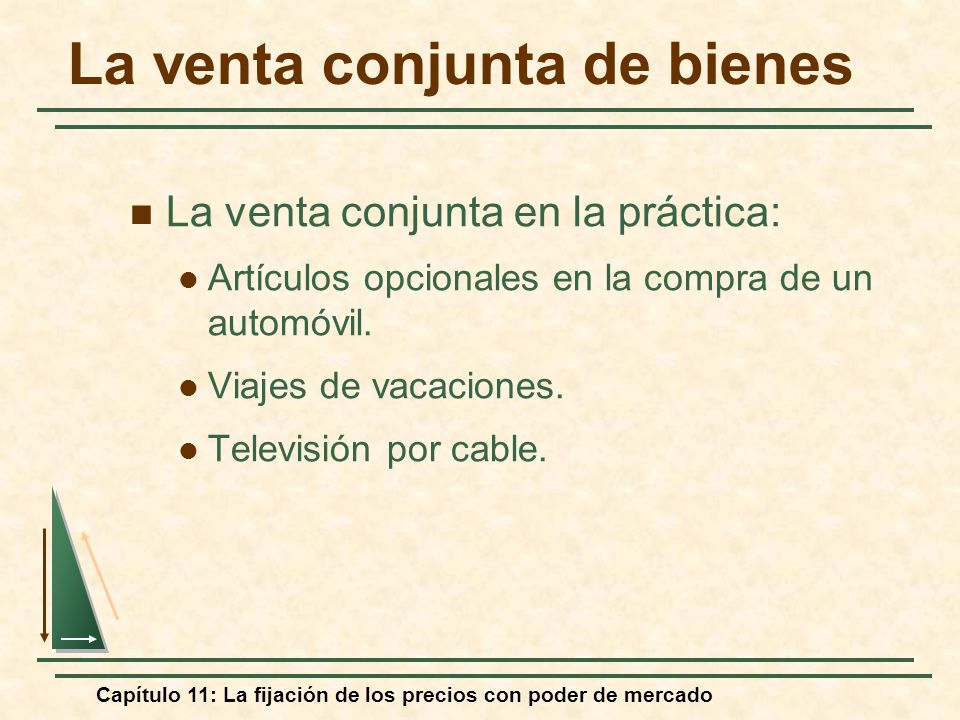 La venta conjunta de bienes

La venta conjunta en la práctica:

Artículos opcionales en la compra de un automóvil.

Viajes de vacaciones.

Televisión por cable.

Capítulo 11: La fijación de los precios con poder de mercado